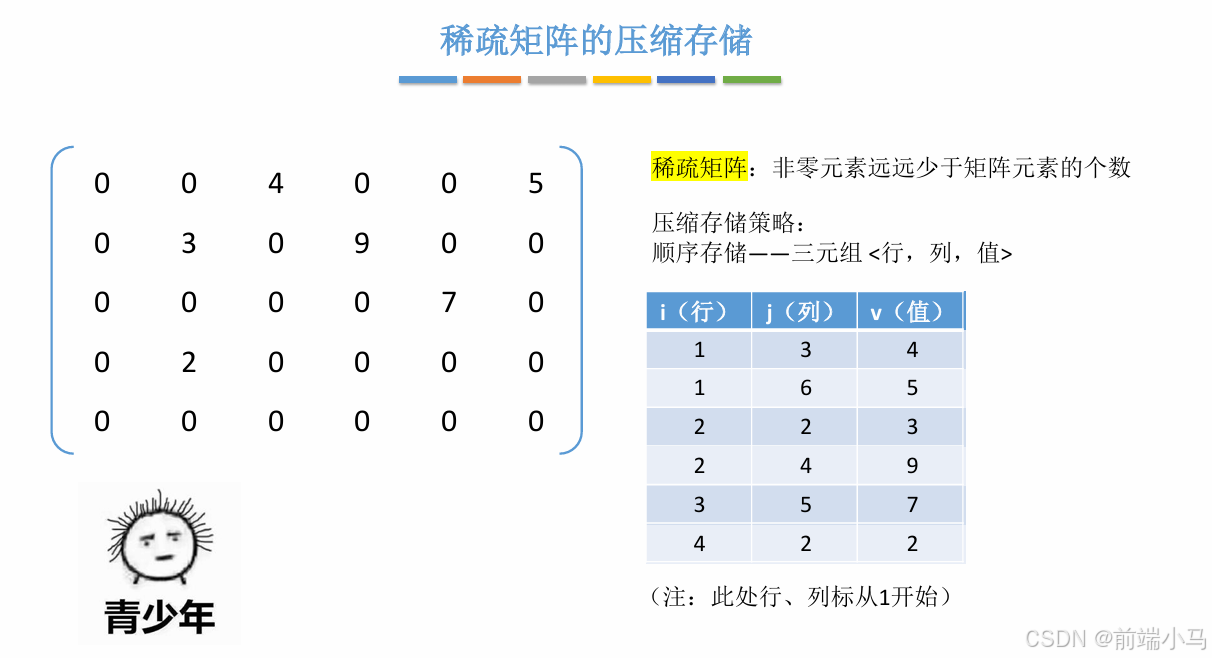 稀疏矩阵的压缩存储

$\begin{pmatrix} 0 & 0 & 4 & 0 & 0 & 5 \\ 0 & 3 & 0 & 9 & 0 & 0 \\ 0 & 0 & 0 & 0 & 7 & 0 \\ 0 & 2 & 0 & 0 & 0 & 0 \\ 0 & 0 & 0 & 0 & 0 & 0 \end{pmatrix}$

青少年

稀疏矩阵：非零元素远远少于矩阵元素的个数

压缩存储策略：
顺序存储——三元组 <行，列，值>

| i（行） | j（列） | v（值） |
|---|---|---|
| 1 | 3 | 4 |
| 1 | 6 | 5 |
| 2 | 2 | 3 |
| 2 | 4 | 9 |
| 3 | 5 | 7 |
| 4 | 2 | 2 |

（注：此处行、列标从1开始）

CSDN @前端小马